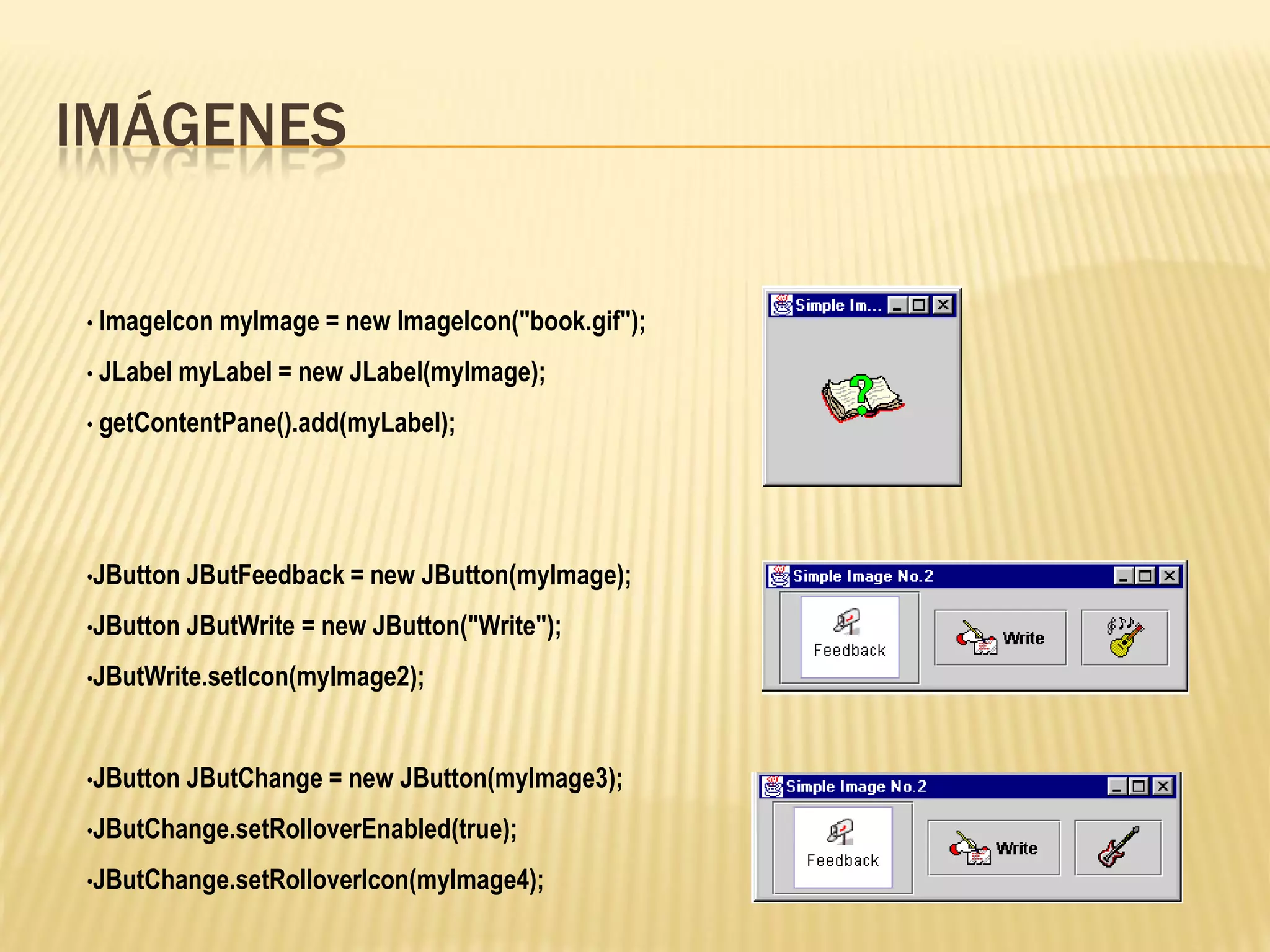 IMÁGENES

• ImageIcon myImage = new ImageIcon("book.gif");

• JLabel myLabel = new JLabel(myImage);

• getContentPane().add(myLabel);

Simple Im...

•JButton JButFeedback = new JButton(myImage);

•JButton JButWrite = new JButton("Write");

•JButWrite.setIcon(myImage2);

Simple Image No.2

Feedback

Write

•JButton JButChange = new JButton(myImage3);

•JButChange.setRolloverEnabled(true);

•JButChange.setRolloverIcon(myImage4);

Simple Image No.2

Feedback

Write